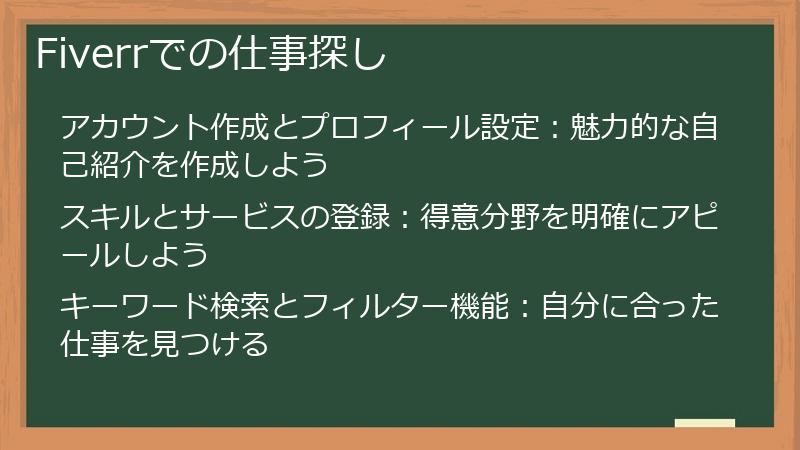 Fiverrでの仕事探し

アカウント作成とプロフィール設定：魅力的な自己紹介を作成しよう

スキルとサービスの登録：得意分野を明確にアピールしよう

キーワード検索とフィルター機能：自分に合った仕事を見つける